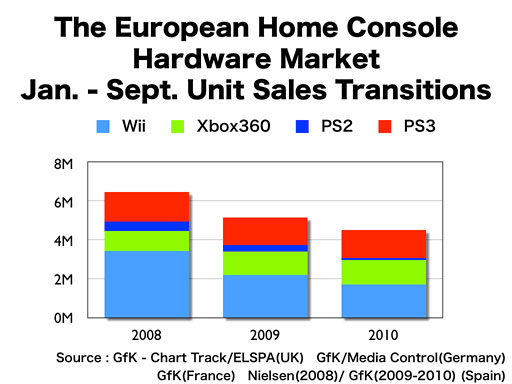 The European Home Console Hardware Market
Jan. - Sept. Unit Sales Transitions

Wii Xbox360 PS2 PS3

8M
6M
4M
2M
0M

2008 2009 2010

Source : GfK - Chart Track/ELSPA(UK) GfK/Media Control(Germany)
GfK(France) Nielsen(2008)/ GfK(2009-2010) (Spain)